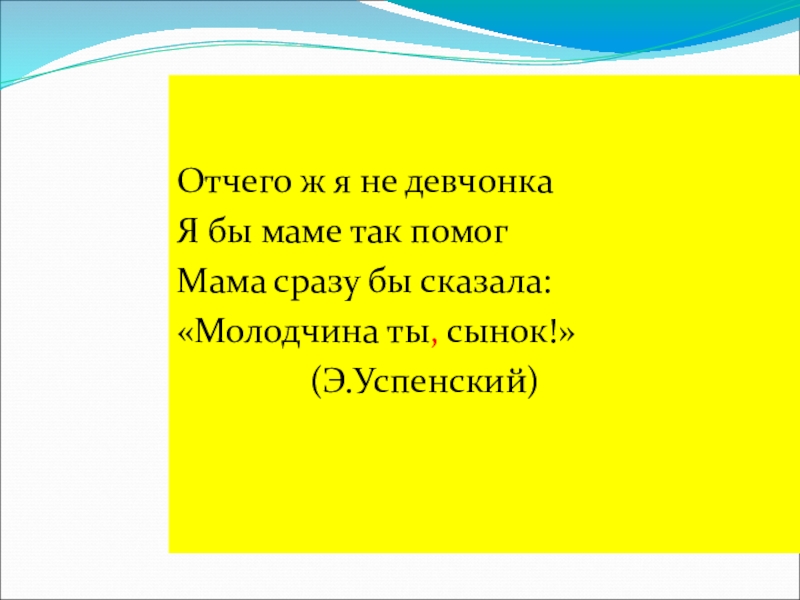 Отчего ж я не девчонка
Я бы маме так помог
Мама сразу бы сказала:
«Молодчина ты, сынок!»
(Э.Успенский)